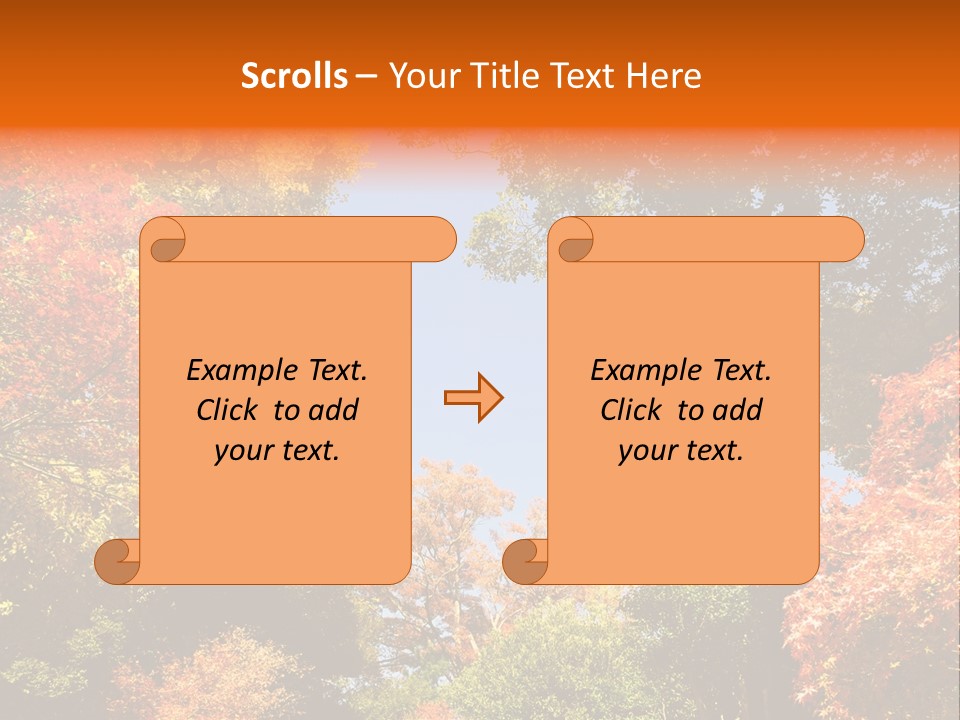 Scrolls – Your Title Text Here

Example Text.
Click to add
your text.

Example Text.
Click to add
your text.